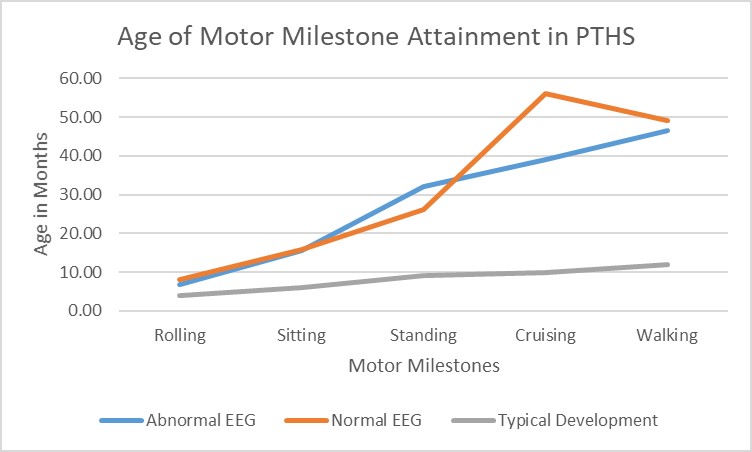 Age of Motor Milestone Attainment in PTHS

Age in Months

60.00
50.00
40.00
30.00
20.00
10.00
0.00

Rolling
Sitting
Standing
Cruising
Walking

Motor Milestones

Abnormal EEG
Normal EEG
Typical Development